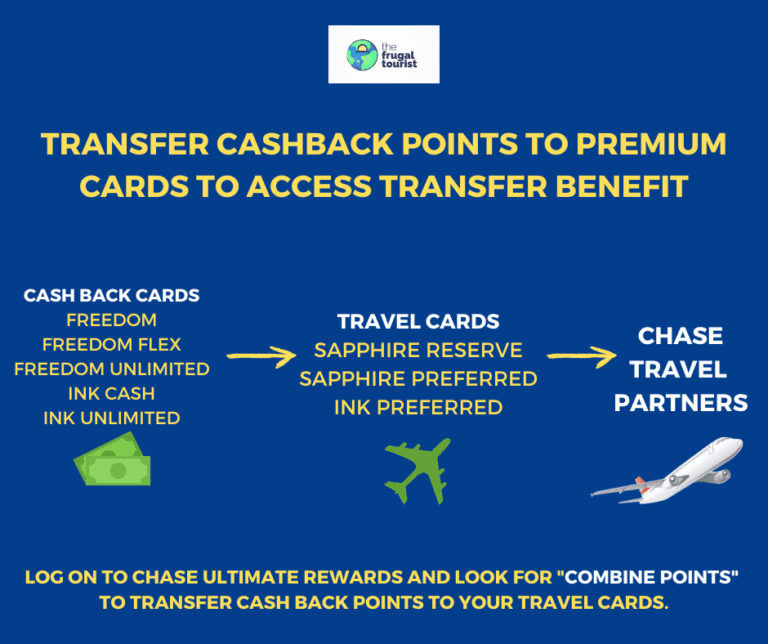 the frugal tourist

TRANSFER CASHBACK POINTS TO PREMIUM CARDS TO ACCESS TRANSFER BENEFIT

CASH BACK CARDS
FREEDOM
FREEDOM FLEX
FREEDOM UNLIMITED
INK CASH
INK UNLIMITED

TRAVEL CARDS
SAPPHIRE RESERVE
SAPPHIRE PREFERRED
INK PREFERRED

CHASE TRAVEL PARTNERS

LOG ON TO CHASE ULTIMATE REWARDS AND LOOK FOR "COMBINE POINTS" TO TRANSFER CASH BACK POINTS TO YOUR TRAVEL CARDS.